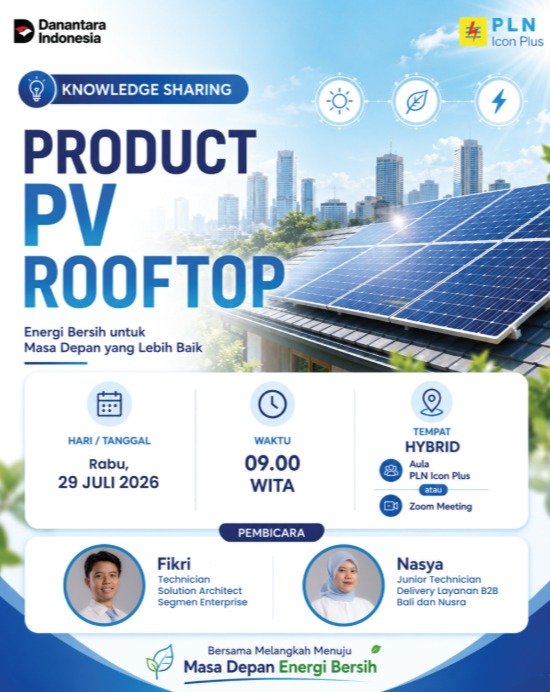 Danantara Indonesia

PLN Icon Plus

KNOWLEDGE SHARING

PRODUCT PV ROOFTOP

Energi Bersih untuk Masa Depan yang Lebih Baik

HARI / TANGGAL
Rabu, 29 JULI 2026

WAKTU
09.00 WITA

TEMPAT
HYBRID
Aula PLN Icon Plus
atau
Zoom Meeting

PEMBICARA

Fikri
Technician Solution Architect Segmen Enterprise

Nasya
Junior Technician Delivery Layanan B2B Bali dan Nusra

Bersama Melangkah Menuju
Masa Depan Energi Bersih